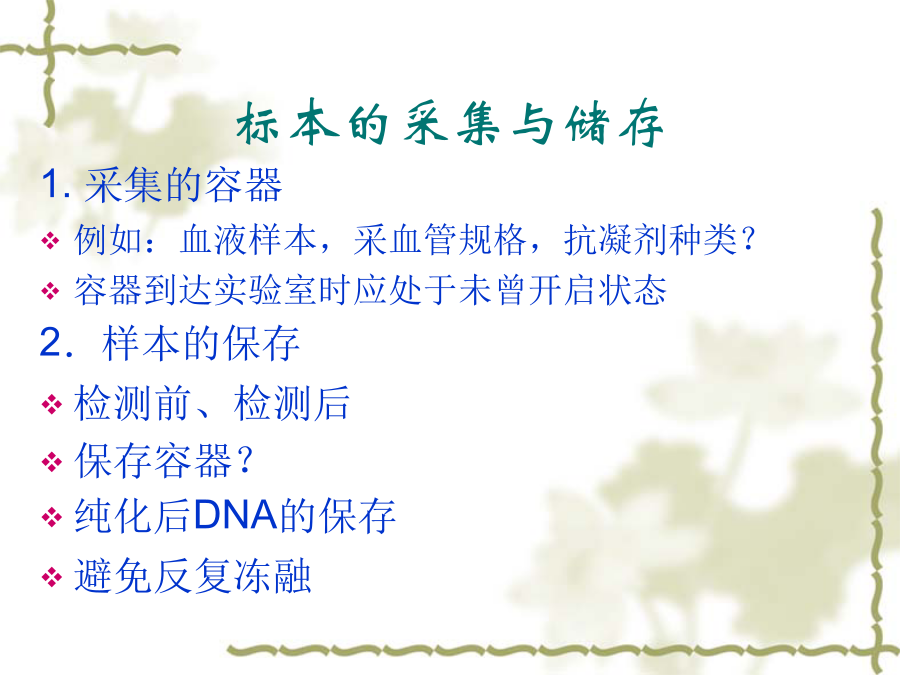 标本的采集与储存

1. 采集的容器

❖ 例如：血液样本，采血管规格，抗凝剂种类？

❖ 容器到达实验室时应处于未曾开启状态

2．样本的保存

❖ 检测前、检测后

❖ 保存容器？

❖ 纯化后DNA的保存

❖ 避免反复冻融